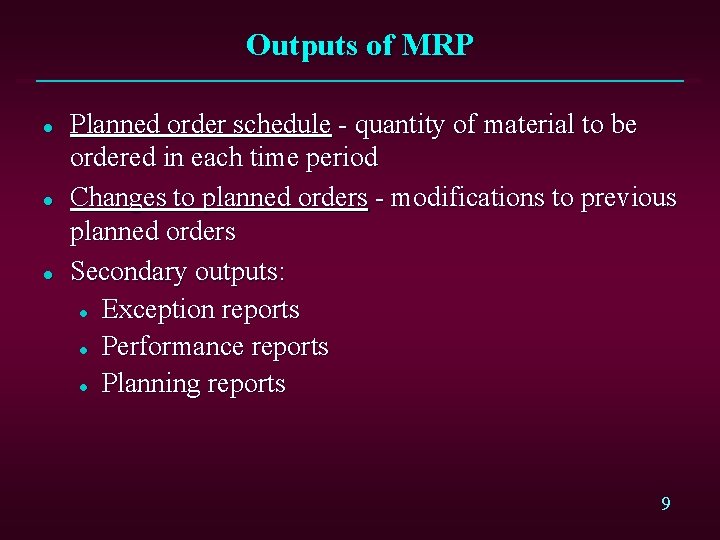 Outputs of MRP

- Planned order schedule - quantity of material to be ordered in each time period
- Changes to planned orders - modifications to previous planned orders
- Secondary outputs:
  - Exception reports
  - Performance reports
  - Planning reports

9